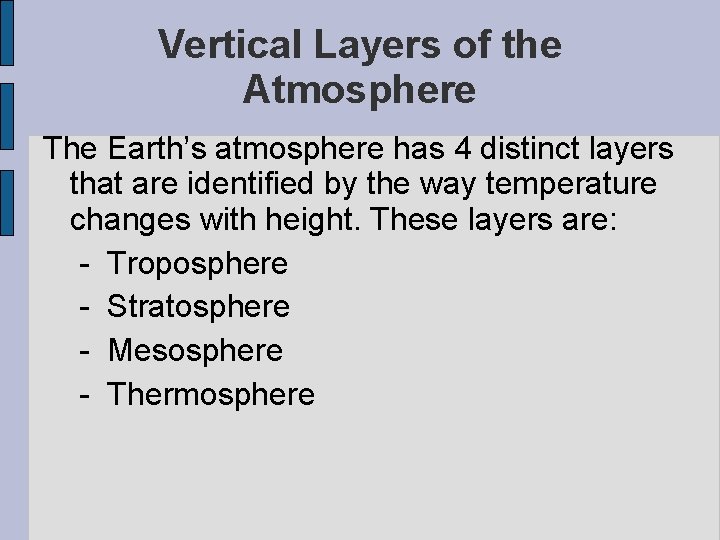 Vertical Layers of the Atmosphere

The Earth’s atmosphere has 4 distinct layers that are identified by the way temperature changes with height. These layers are:

- Troposphere
- Stratosphere
- Mesosphere
- Thermosphere